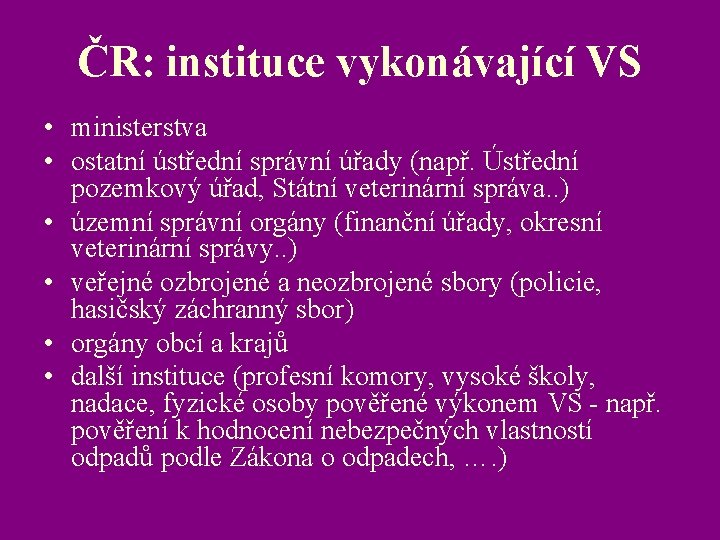 ČR: instituce vykonávající VS

• ministerstva
• ostatní ústřední správní úřady (např. Ústřední pozemkový úřad, Státní veterinární správa..)
• územní správní orgány (finanční úřady, okresní veterinární správy..)
• veřejné ozbrojené a neozbrojené sbory (policie, hasičský záchranný sbor)
• orgány obcí a krajů
• další instituce (profesní komory, vysoké školy, nadace, fyzické osoby pověřené výkonem VS - např. pověření k hodnocení nebezpečných vlastností odpadů podle Zákona o odpadech, ….)